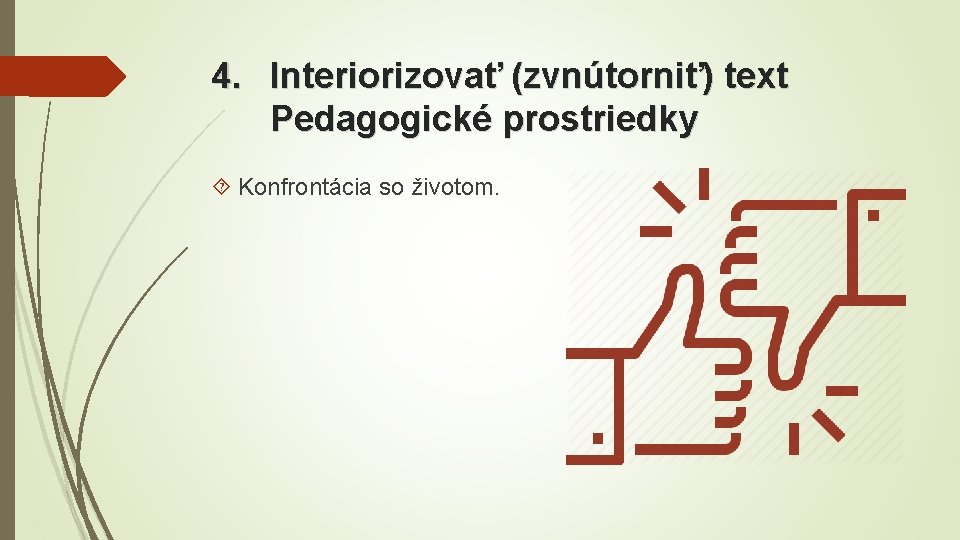 4. Interiorizovať (zvnútorniť) text
Pedagogické prostriedky

Konfrontácia so životom.